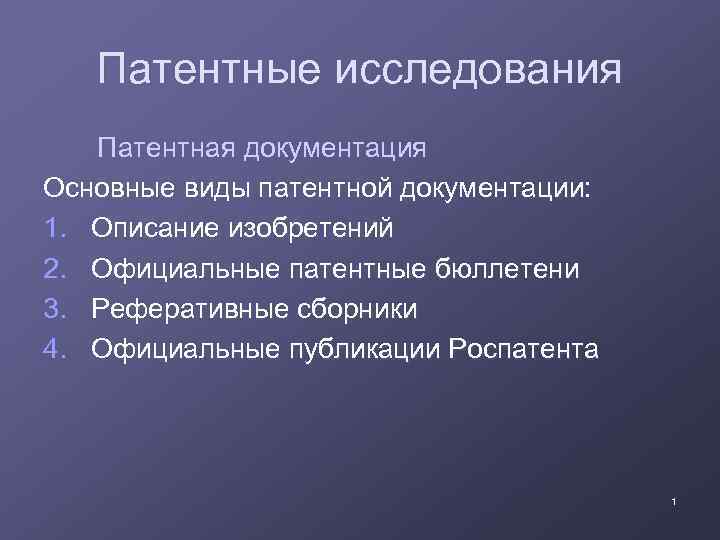 Патентные исследования

Патентная документация

Основные виды патентной документации:

1. Описание изобретений
2. Официальные патентные бюллетени
3. Реферативные сборники
4. Официальные публикации Роспатента

1